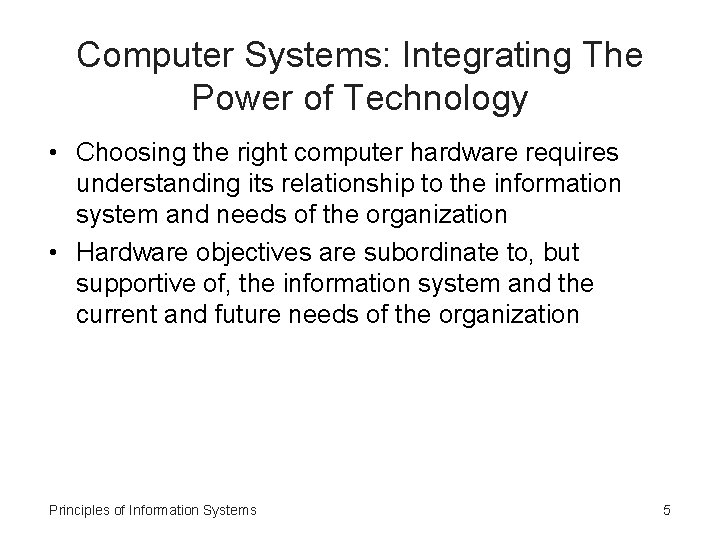 Computer Systems: Integrating The Power of Technology

• Choosing the right computer hardware requires understanding its relationship to the information system and needs of the organization

• Hardware objectives are subordinate to, but supportive of, the information system and the current and future needs of the organization

Principles of Information Systems

5